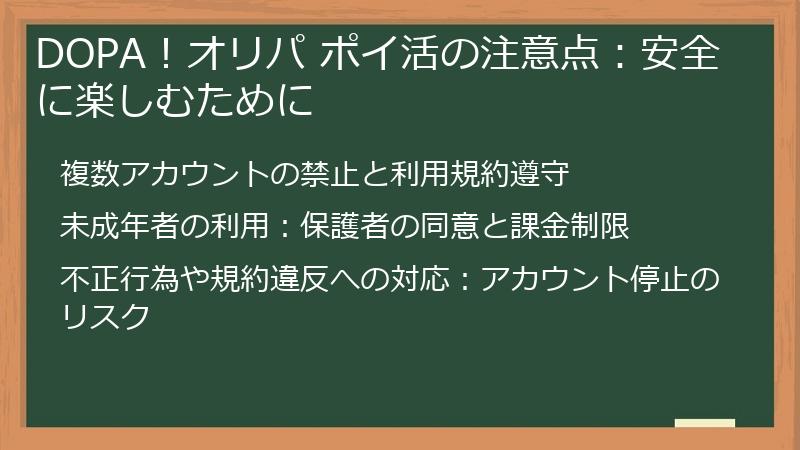 DOPA！オリパ ポイ活の注意点：安全に楽しむために

複数アカウントの禁止と利用規約遵守

未成年者の利用：保護者の同意と課金制限

不正行為や規約違反への対応：アカウント停止のリスク